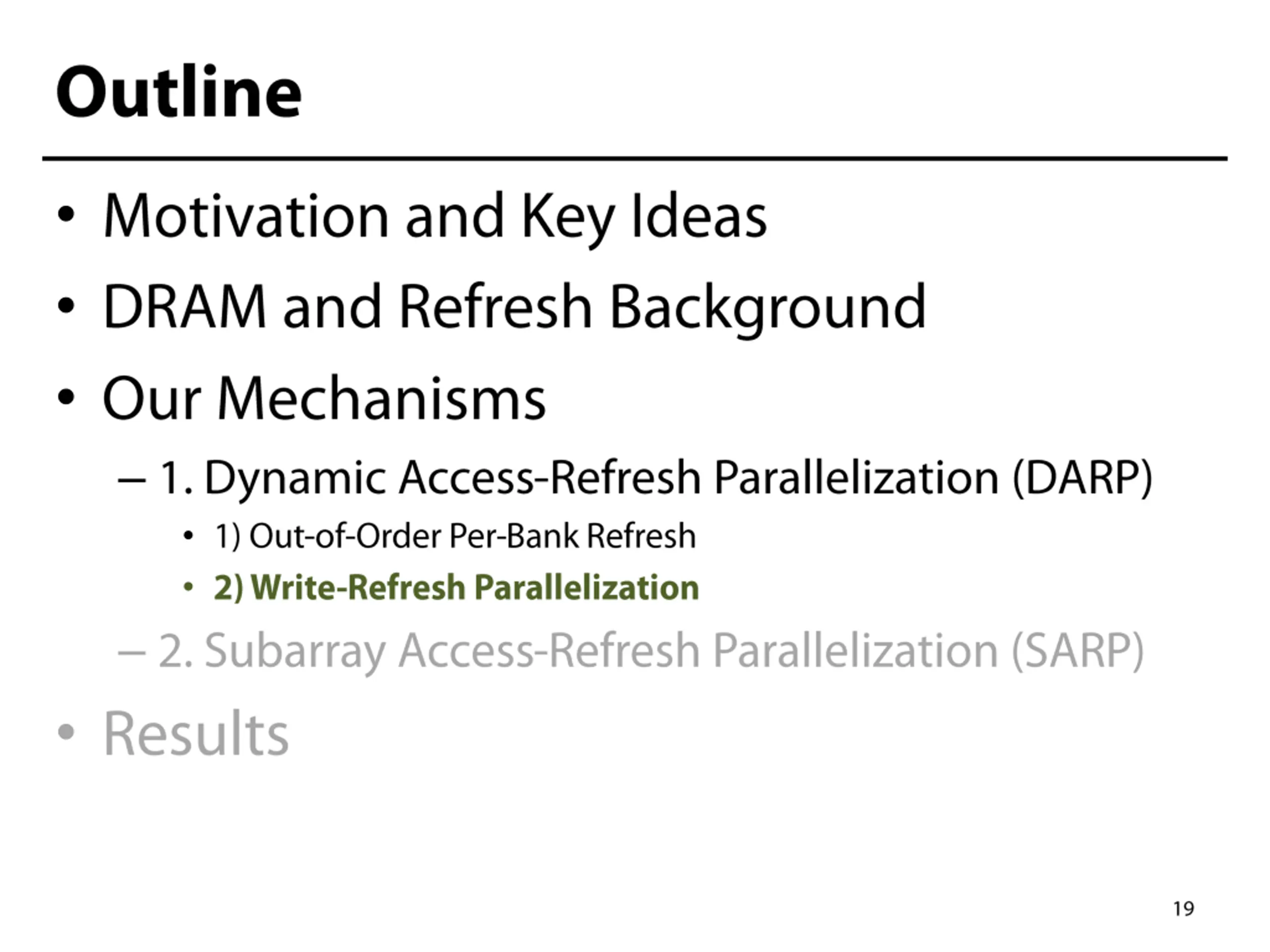 Outline

• Motivation and Key Ideas
• DRAM and Refresh Background
• Our Mechanisms
– 1. Dynamic Access-Refresh Parallelization (DARP)
• 1) Out-of-Order Per-Bank Refresh
• 2) Write-Refresh Parallelization
– 2. Subarray Access-Refresh Parallelization (SARP)
• Results

19